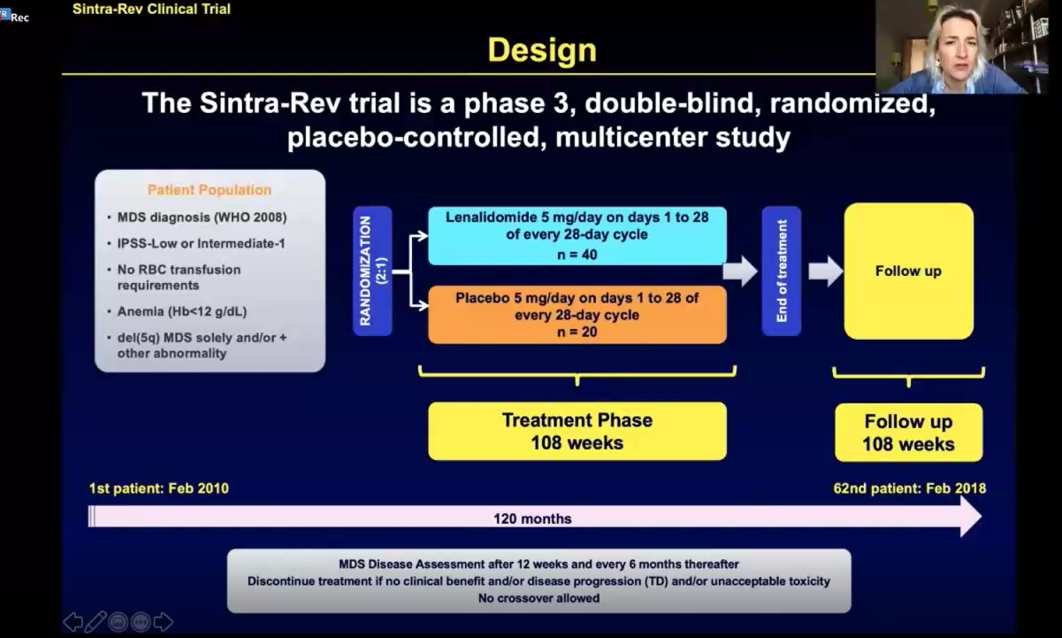 Rec

Sintra-Rev Clinical Trial

Design

The Sintra-Rev trial is a phase 3, double-blind, randomized, placebo-controlled, multicenter study

Patient Population

• MDS diagnosis (WHO 2008)
• IPSS-Low or Intermediate-1
• No RBC transfusion requirements
• Anemia (Hb<12 g/dL)
• del(5q) MDS solely and/or + other abnormality

RANDOMIZATION (2:1)

Lenalidomide 5 mg/day on days 1 to 28 of every 28-day cycle
n = 40

Placebo 5 mg/day on days 1 to 28 of every 28-day cycle
n = 20

End of treatment

Follow up

Treatment Phase
108 weeks

Follow up
108 weeks

1st patient: Feb 2010

62nd patient: Feb 2018

120 months

MDS Disease Assessment after 12 weeks and every 6 months thereafter
Discontinue treatment if no clinical benefit and/or disease progression (TD) and/or unacceptable toxicity
No crossover allowed